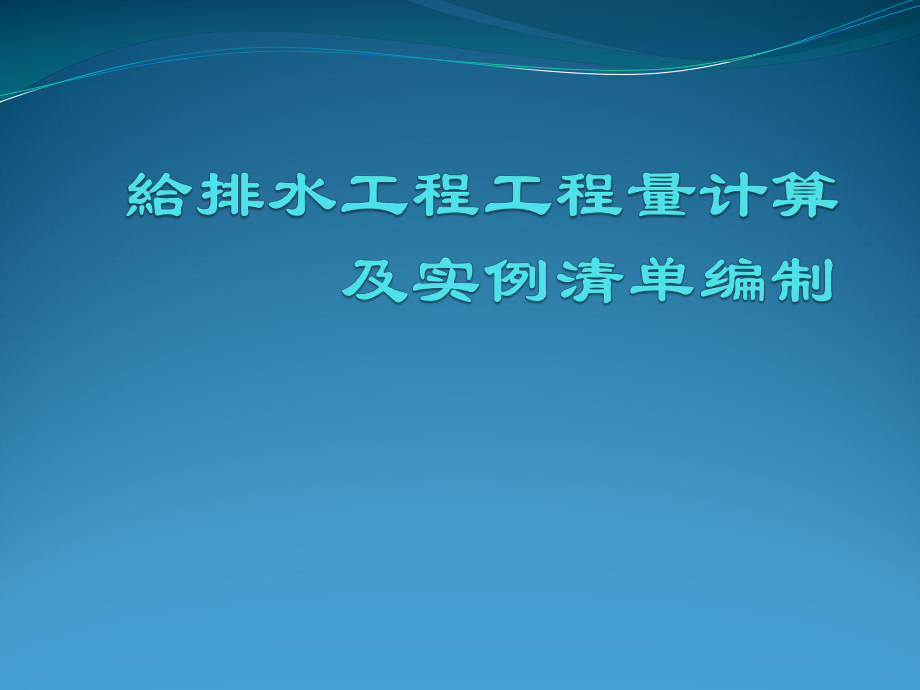 給排水工程工程量计算及实例清单编制